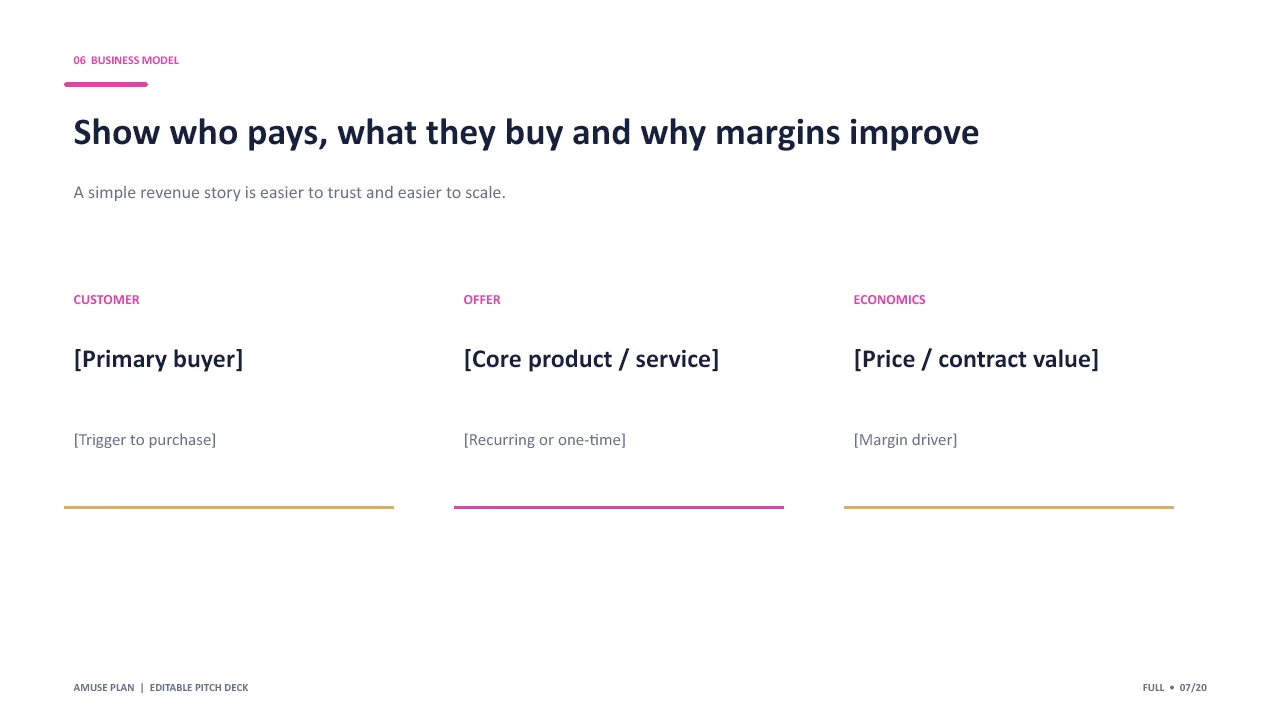 06 BUSINESS MODEL

Show who pays, what they buy and why margins improve

A simple revenue story is easier to trust and easier to scale.

CUSTOMER

[Primary buyer]

[Trigger to purchase]

OFFER

[Core product / service]

[Recurring or one-time]

ECONOMICS

[Price / contract value]

[Margin driver]

AMUSE PLAN | EDITABLE PITCH DECK

FULL • 07/20